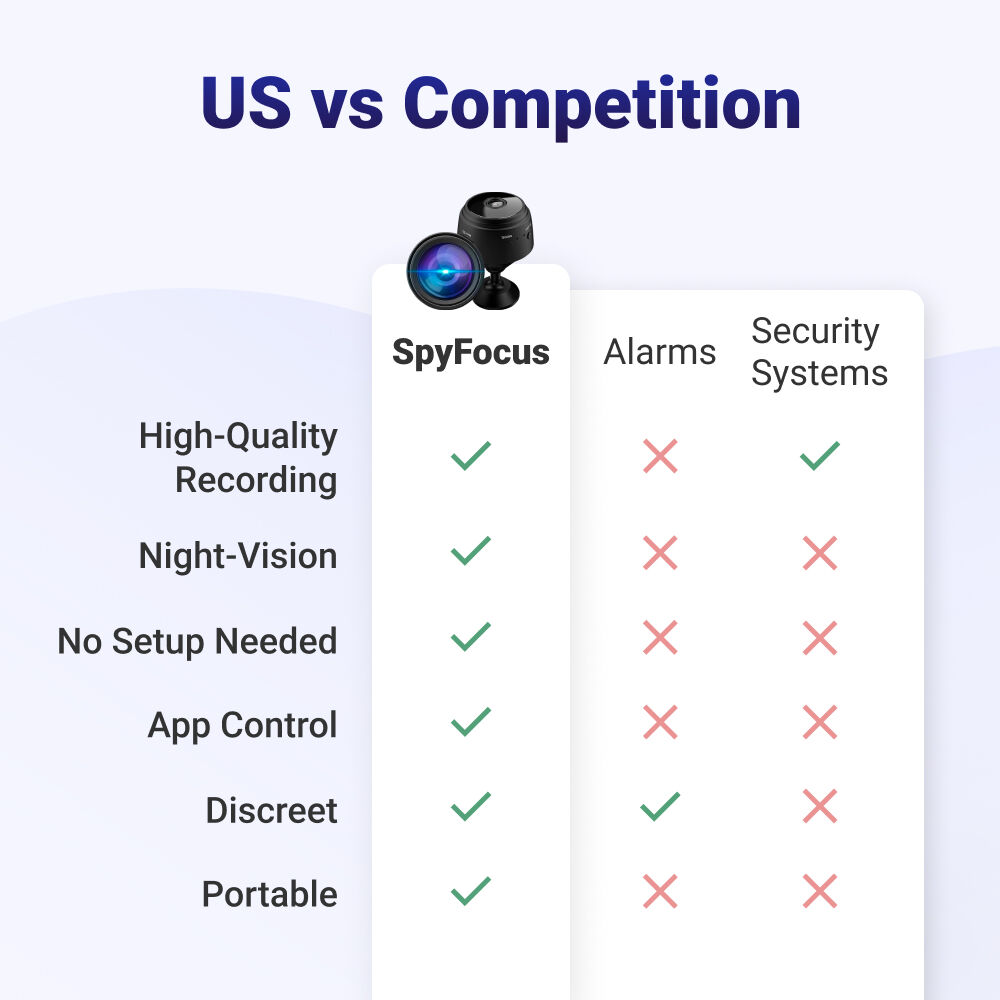 US vs Competition

| | SpyFocus | Alarms | Security Systems |
|---|---|---|---|
| High-Quality Recording | ✓ | ✗ | ✓ |
| Night-Vision | ✓ | ✗ | ✗ |
| No Setup Needed | ✓ | ✗ | ✗ |
| App Control | ✓ | ✗ | ✗ |
| Discreet | ✓ | ✓ | ✗ |
| Portable | ✓ | ✗ | ✗ |